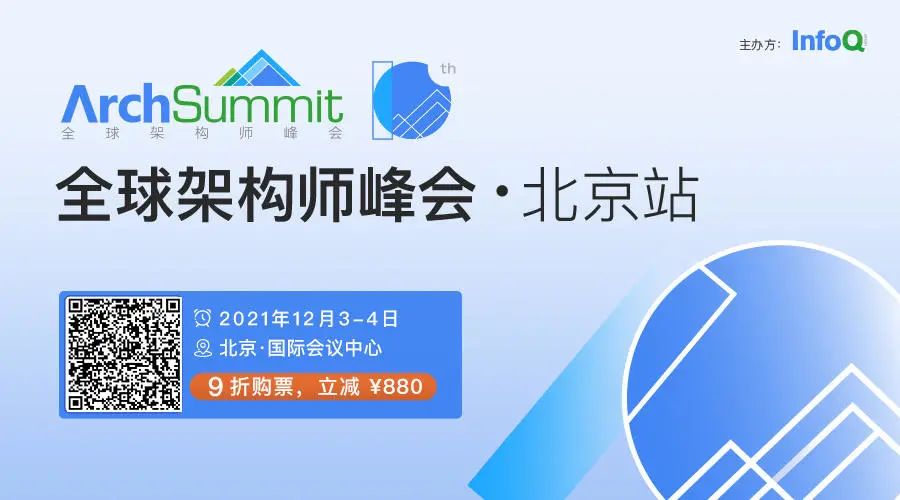 主办方: InfoQ

ArchSummit
全球架构师峰会

10th

全球架构师峰会·北京站

2021年12月3-4日
北京·国际会议中心
9 折购票，立减 ¥880